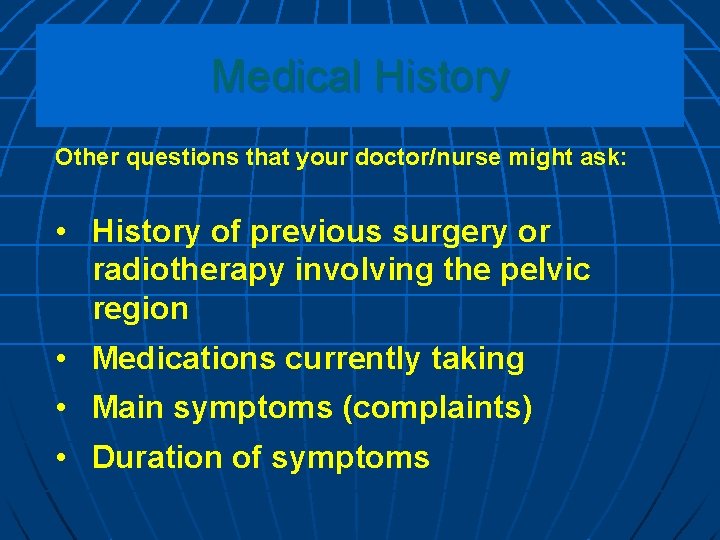 Medical History

Other questions that your doctor/nurse might ask:

• History of previous surgery or radiotherapy involving the pelvic region

• Medications currently taking

• Main symptoms (complaints)

• Duration of symptoms